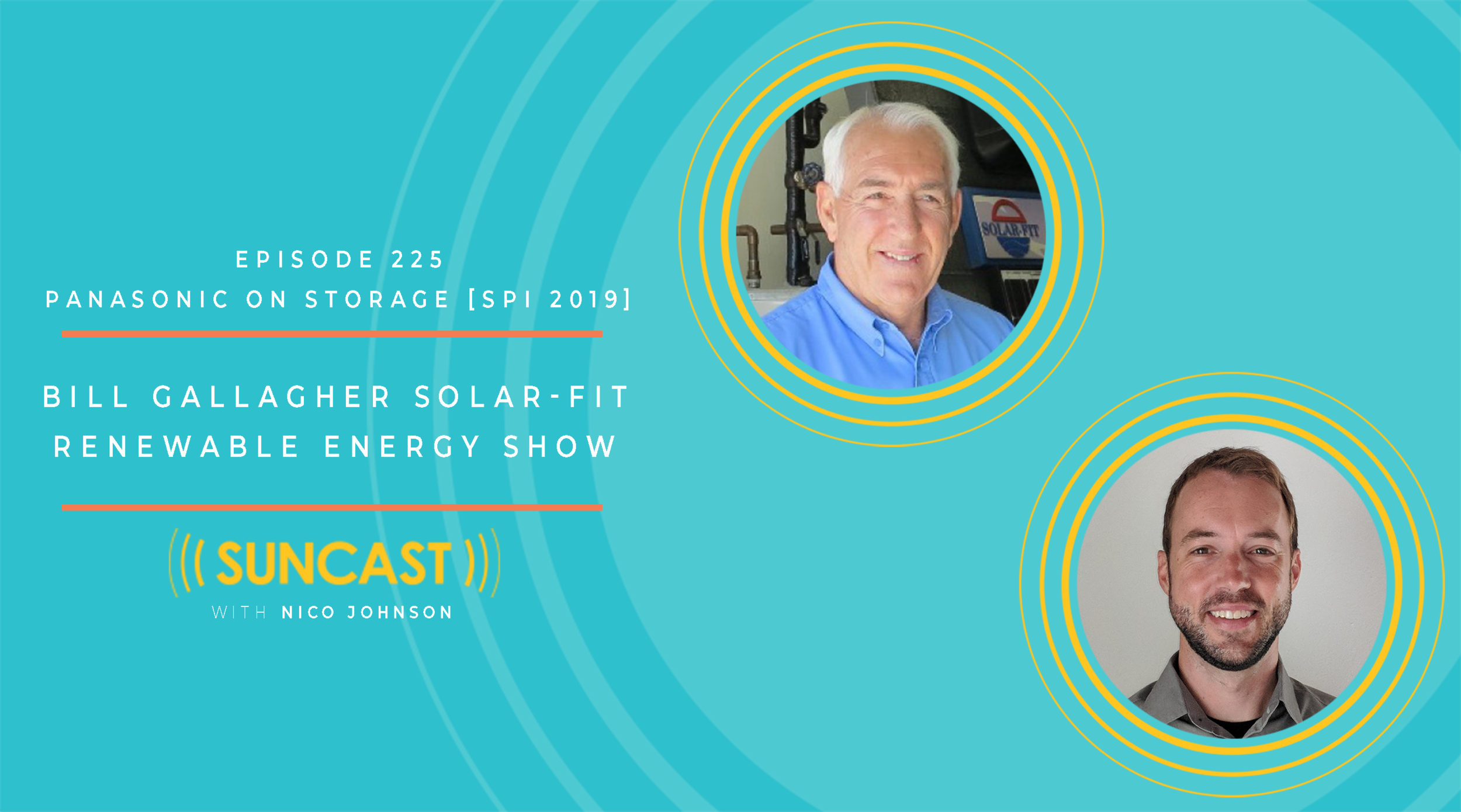 EPISODE 225
PANASONIC ON STORAGE [SPI 2019]

BILL GALLAGHER SOLAR-FIT
RENEWABLE ENERGY SHOW

((( SUNCAST )))
WITH NICO JOHNSON

SOLAR-FIT